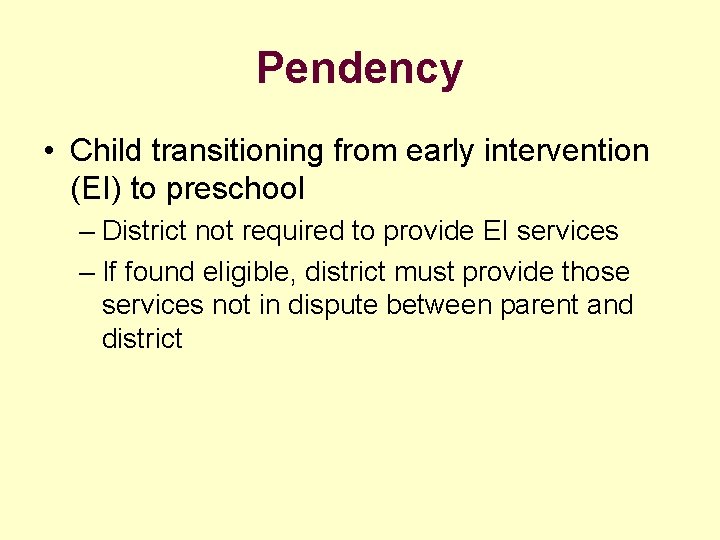 Pendency

• Child transitioning from early intervention (EI) to preschool
  – District not required to provide EI services
  – If found eligible, district must provide those services not in dispute between parent and district